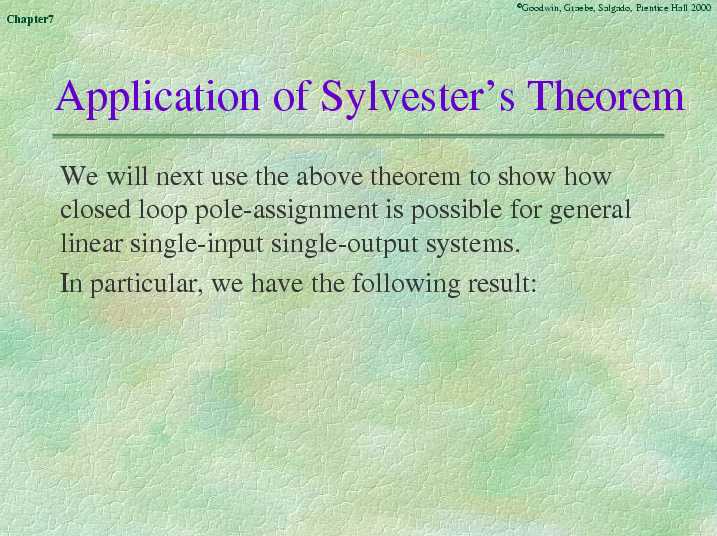 Chapter7

©Goodwin, Graebe, Salgado, Prentice Hall 2000

Application of Sylvester's Theorem

We will next use the above theorem to show how closed loop pole-assignment is possible for general linear single-input single-output systems.

In particular, we have the following result: